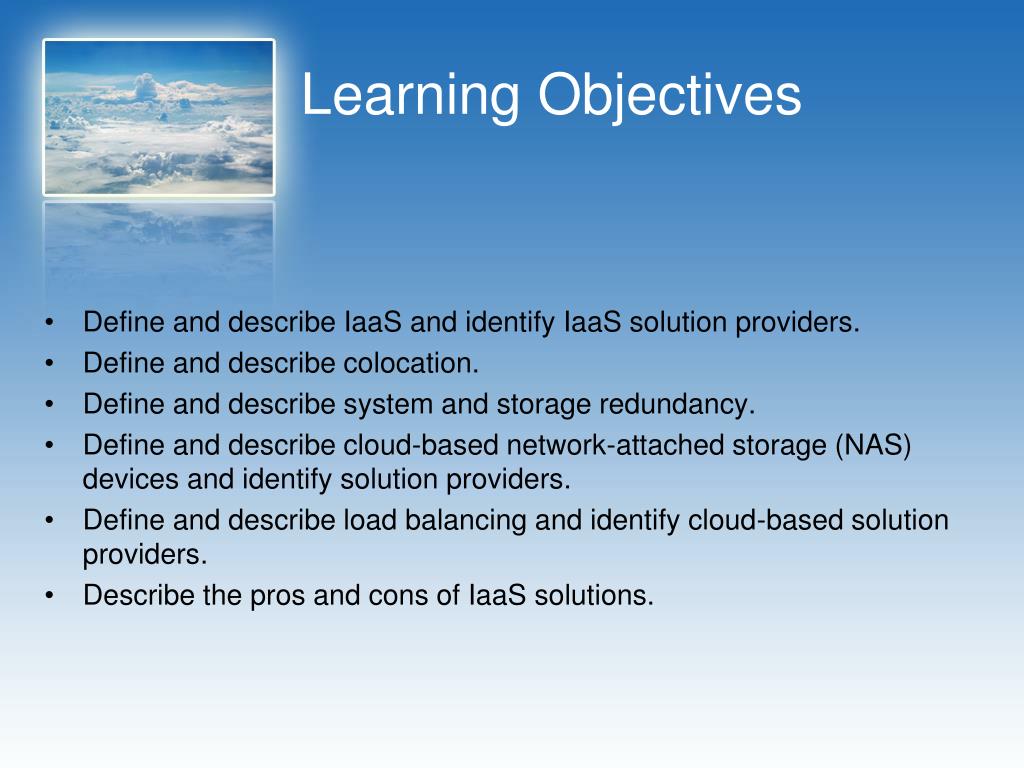 Learning Objectives

• Define and describe IaaS and identify IaaS solution providers.
• Define and describe colocation.
• Define and describe system and storage redundancy.
• Define and describe cloud-based network-attached storage (NAS) devices and identify solution providers.
• Define and describe load balancing and identify cloud-based solution providers.
• Describe the pros and cons of IaaS solutions.